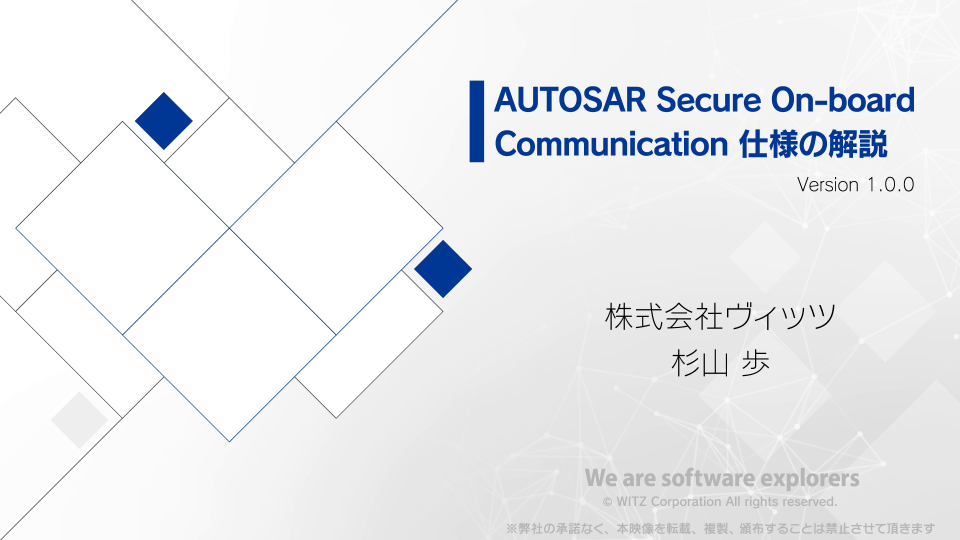 AUTOSAR Secure On-board Communication 仕様の解説

Version 1.0.0

株式会社ヴィッツ
杉山 歩

We are software explorers
© WITZ Corporation All rights reserved.
※弊社の承諾なく、本映像を転載、複製、頒布することは禁止させて頂きます